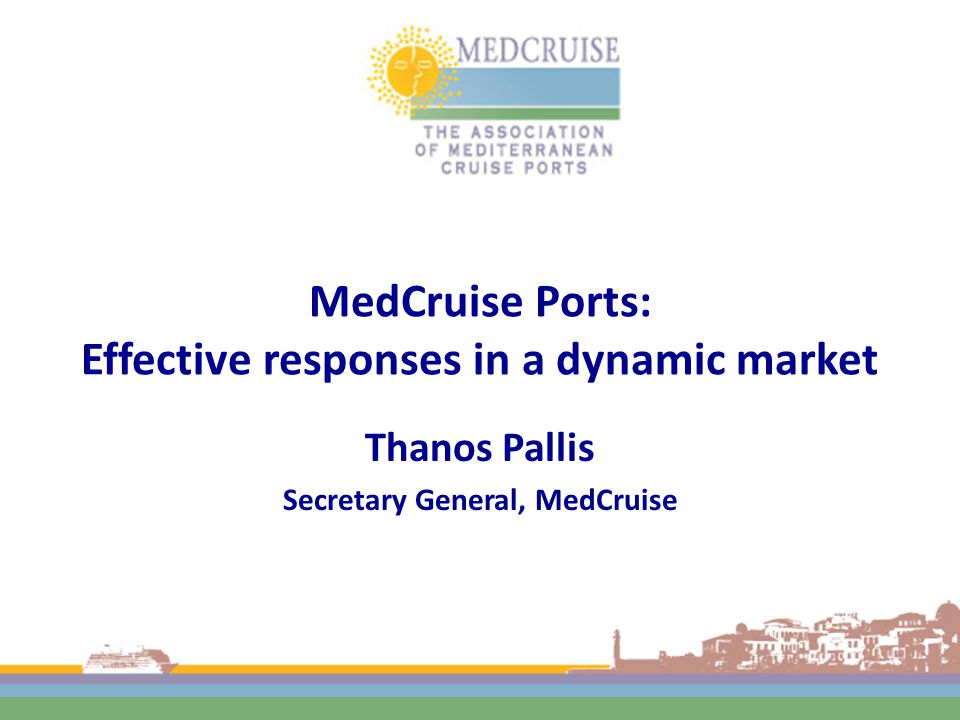 MEDCRUISE
THE ASSOCIATION OF MEDITERRANEAN CRUISE PORTS

MedCruise Ports:
Effective responses in a dynamic market

Thanos Pallis

Secretary General, MedCruise